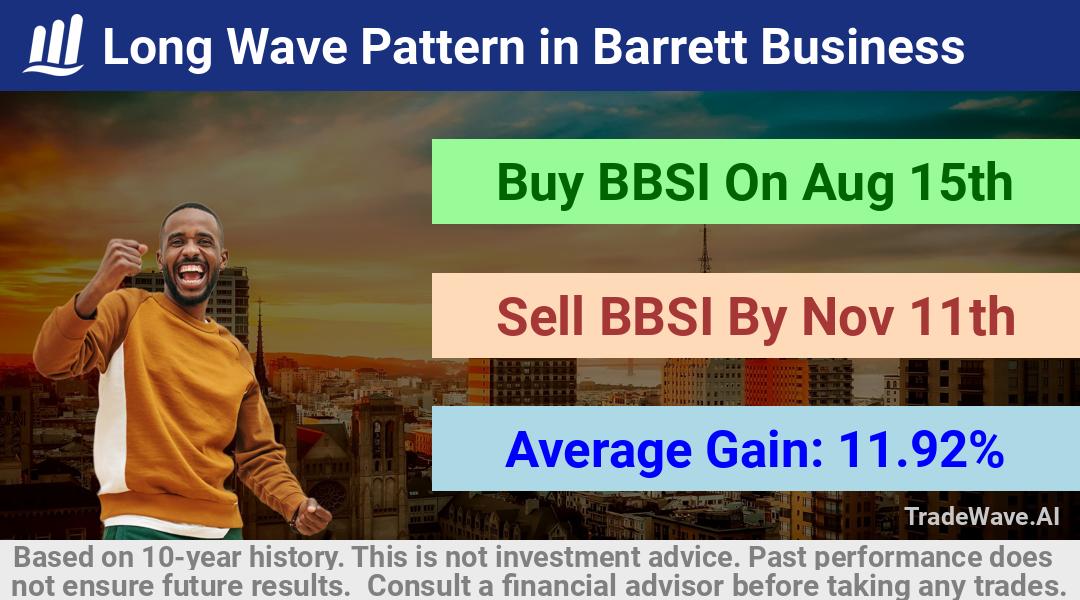 Long Wave Pattern in Barrett Business

Buy BBSI On Aug 15th

Sell BBSI By Nov 11th

Average Gain: 11.92%

TradeWave.AI

Based on 10-year history. This is not investment advice. Past performance does not ensure future results. Consult a financial advisor before taking any trades.